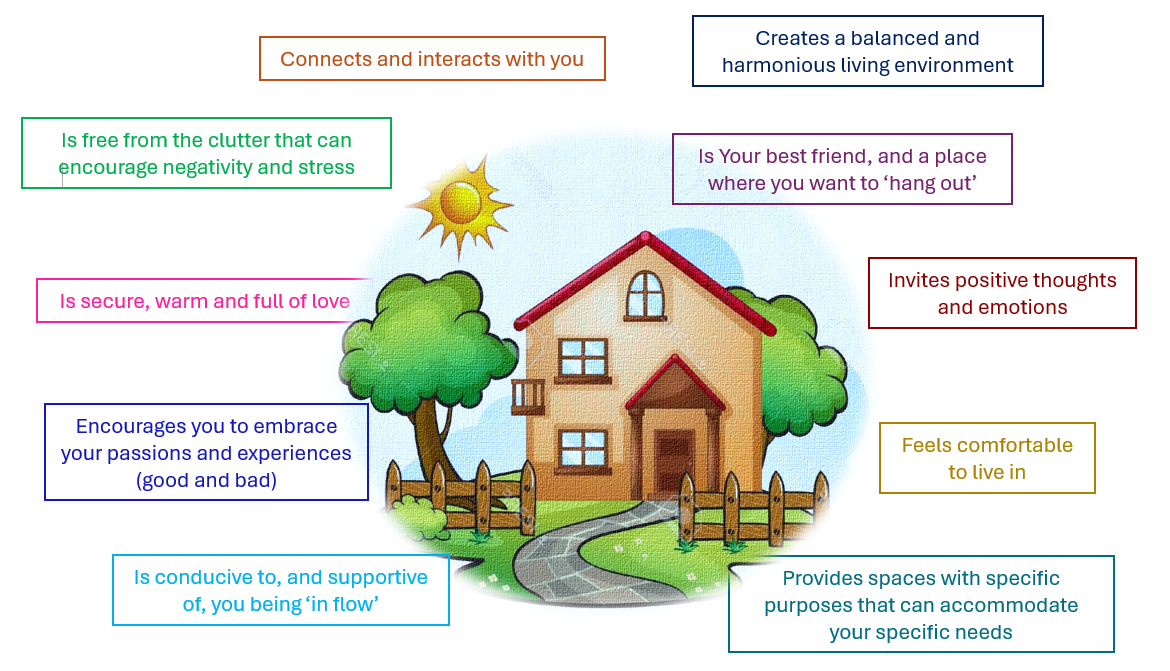 Connects and interacts with you

Creates a balanced and harmonious living environment

Is free from the clutter that can encourage negativity and stress

Is Your best friend, and a place where you want to ‘hang out’

Is secure, warm and full of love

Invites positive thoughts and emotions

Encourages you to embrace your passions and experiences (good and bad)

Feels comfortable to live in

Is conducive to, and supportive of, you being ‘in flow’

Provides spaces with specific purposes that can accommodate your specific needs